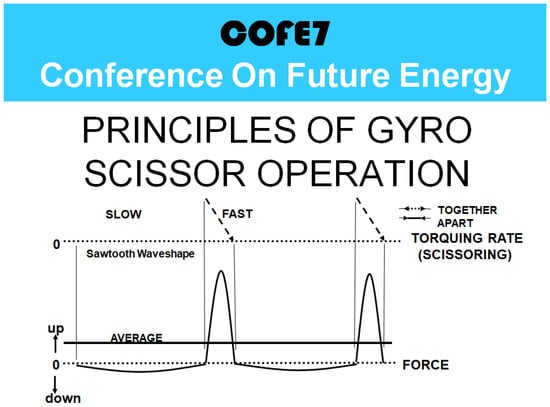 COFE7
Conference On Future Energy

PRINCIPLES OF GYRO SCISSOR OPERATION

SLOW

FAST

TOGETHER
APART

0

TORQUING RATE (SCISSORING)

Sawtooth Waveshape

up

AVERAGE

0

FORCE

down